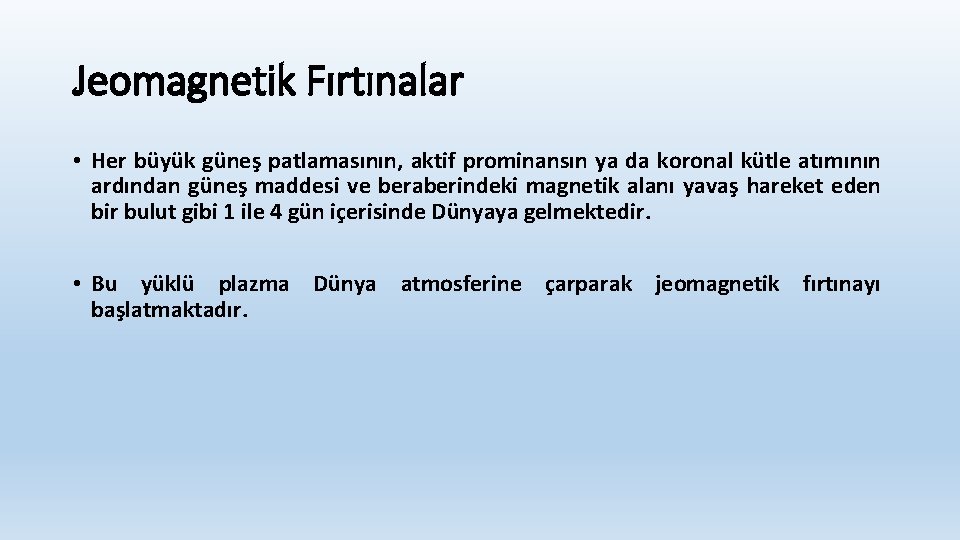 Jeomagnetik Fırtınalar

• Her büyük güneş patlamasının, aktif prominansın ya da koronal kütle atımının ardından güneş maddesi ve beraberindeki magnetik alanı yavaş hareket eden bir bulut gibi 1 ile 4 gün içerisinde Dünyaya gelmektedir.

• Bu yüklü plazma Dünya atmosferine çarparak jeomagnetik fırtınayı başlatmaktadır.